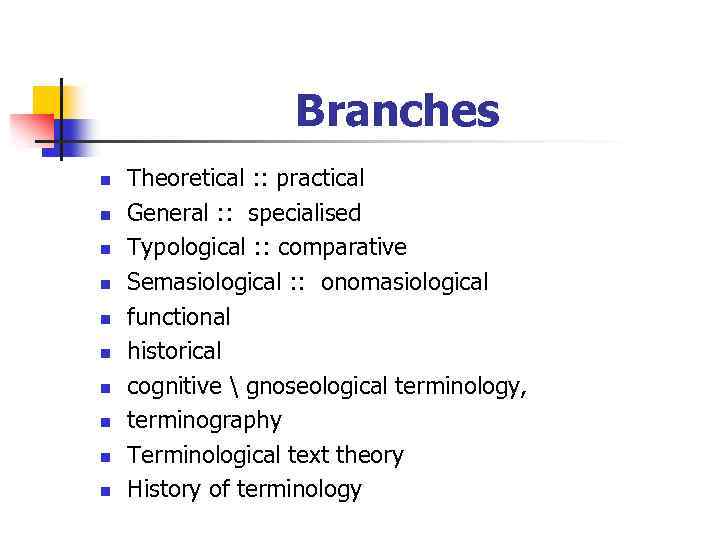 Branches

- Theoretical :: practical
- General :: specialised
- Typological :: comparative
- Semasiological :: onomasiological
- functional
- historical
- cognitive \ gnoseological terminology,
- terminography
- Terminological text theory
- History of terminology